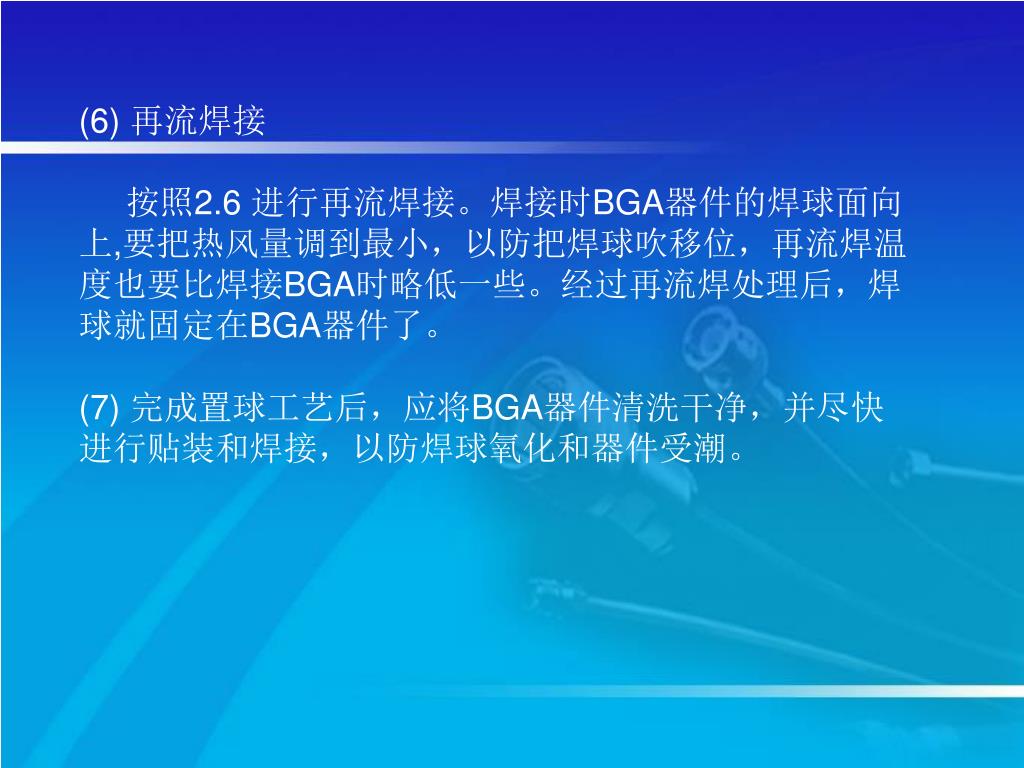 (6) 再流焊接

按照2.6 进行再流焊接。焊接时BGA器件的焊球面向上,要把热风量调到最小，以防把焊球吹移位，再流焊温度也要比焊接BGA时略低一些。经过再流焊处理后，焊球就固定在BGA器件了。

(7) 完成置球工艺后，应将BGA器件清洗干净，并尽快进行贴装和焊接，以防焊球氧化和器件受潮。